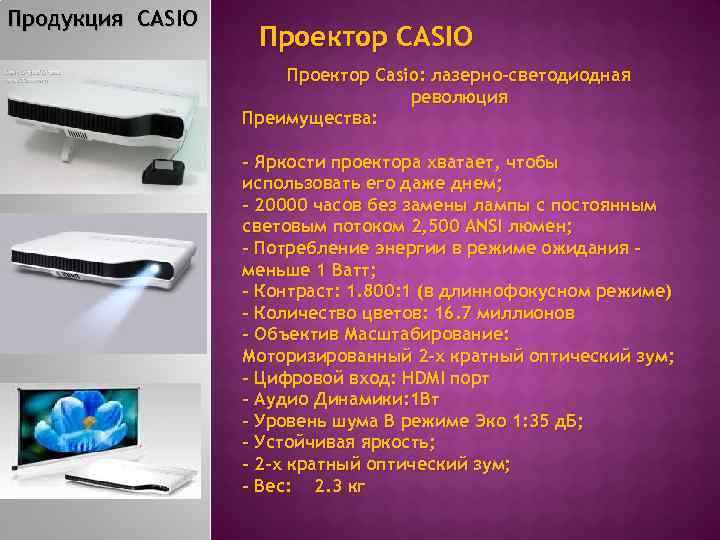 Продукция CASIO

Проектор CASIO

Проектор Casio: лазерно-светодиодная революция

Преимущества:

- Яркости проектора хватает, чтобы использовать его даже днем;
- 20000 часов без замены лампы с постоянным световым потоком 2,500 ANSI люмен;
- Потребление энергии в режиме ожидания - меньше 1 Ватт;
- Контраст: 1.800:1 (в длиннофокусном режиме)
- Количество цветов: 16.7 миллионов
- Объектив Масштабирование: Моторизированный 2-х кратный оптический зум;
- Цифровой вход: HDMI порт
- Аудио Динамики:1Вт
- Уровень шума В режиме Эко 1:35 дБ;
- Устойчивая яркость;
- 2-х кратный оптический зум;
- Вес: 2.3 кг